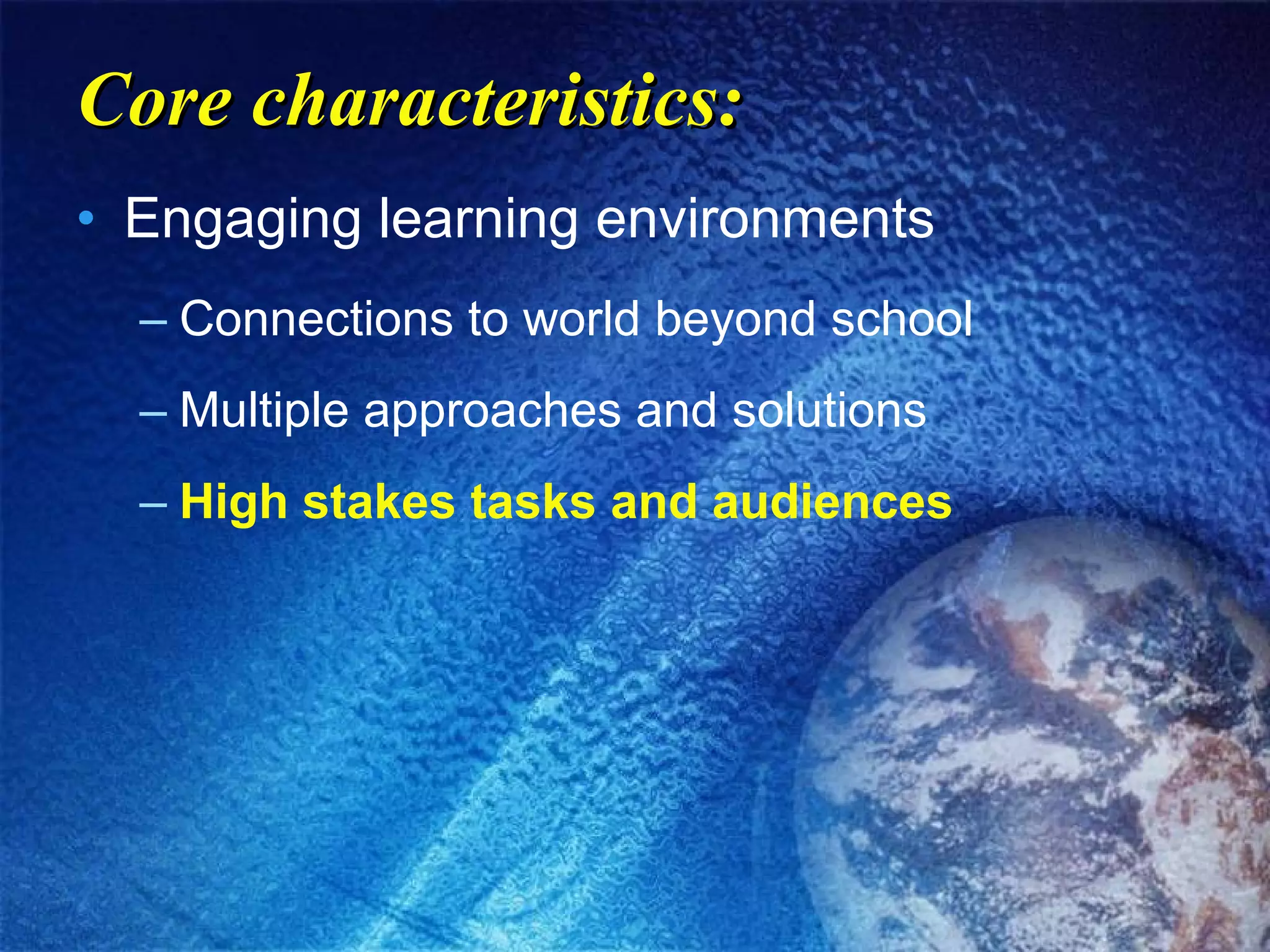 Core characteristics:

• Engaging learning environments

– Connections to world beyond school

– Multiple approaches and solutions

– High stakes tasks and audiences